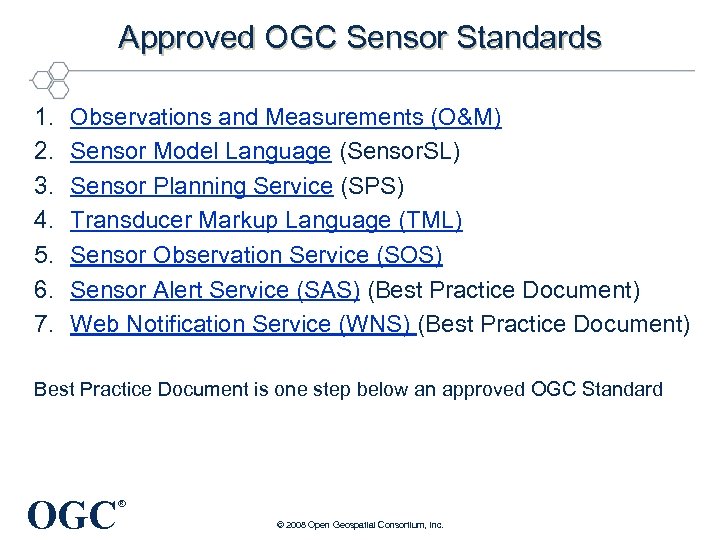 Approved OGC Sensor Standards

1. Observations and Measurements (O&M)
2. Sensor Model Language (SensorSL)
3. Sensor Planning Service (SPS)
4. Transducer Markup Language (TML)
5. Sensor Observation Service (SOS)
6. Sensor Alert Service (SAS) (Best Practice Document)
7. Web Notification Service (WNS) (Best Practice Document)

Best Practice Document is one step below an approved OGC Standard

OGC®

© 2008 Open Geospatial Consortium, Inc.